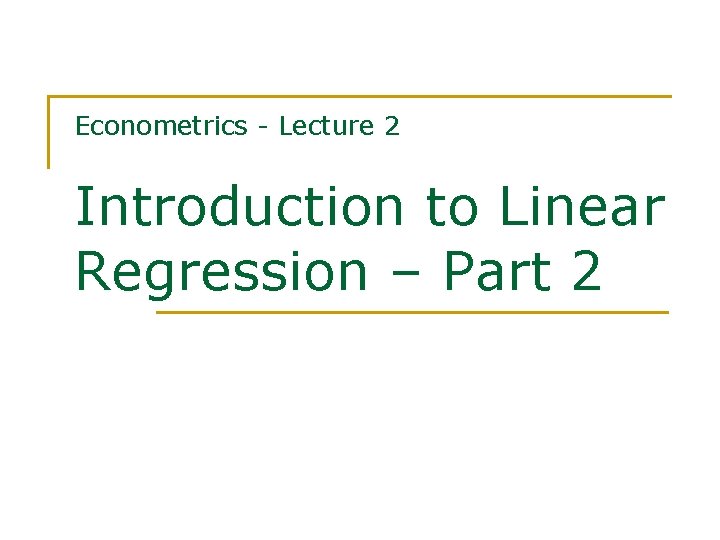 Econometrics - Lecture 2

Introduction to Linear Regression – Part 2